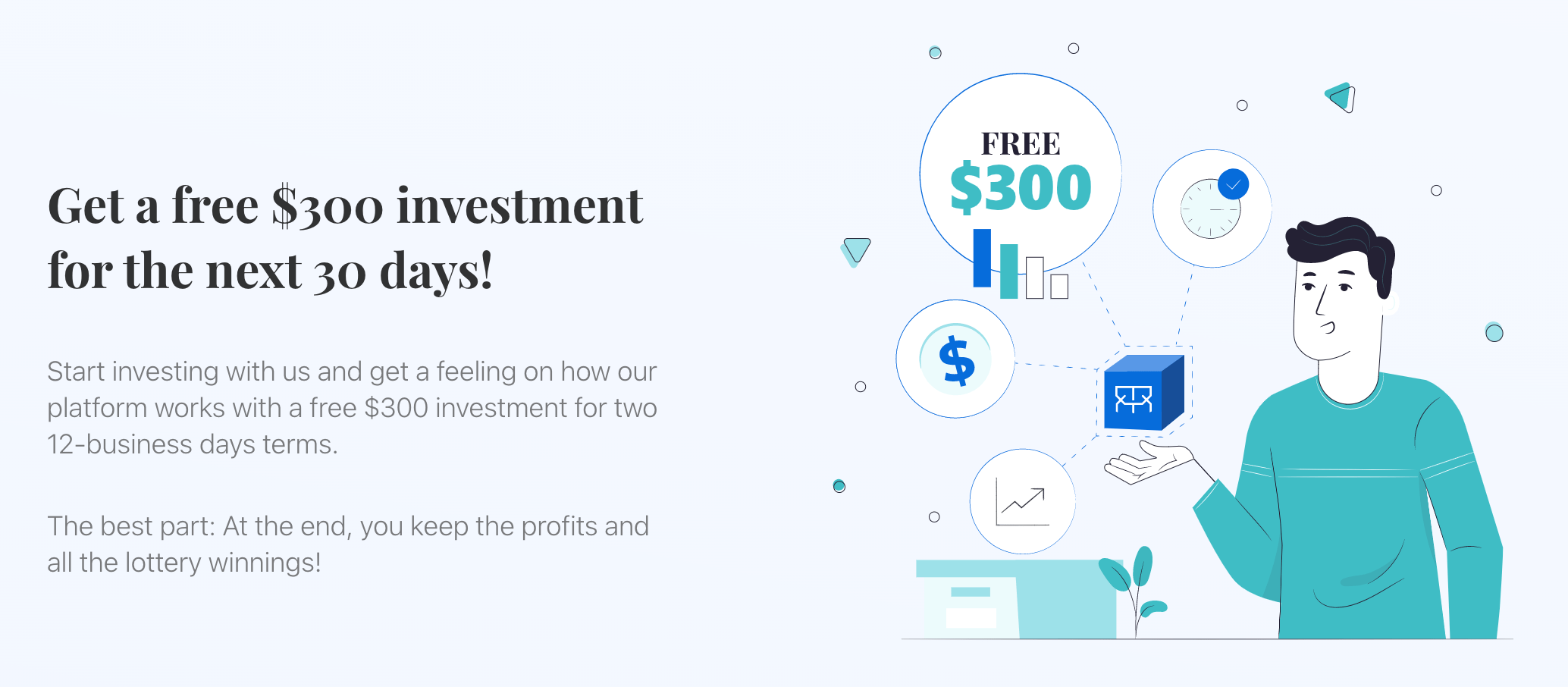 Get a free $300 investment for the next 30 days!

Start investing with us and get a feeling on how our platform works with a free $300 investment for two 12-business days terms.

The best part: At the end, you keep the profits and all the lottery winnings!

FREE
$300

$